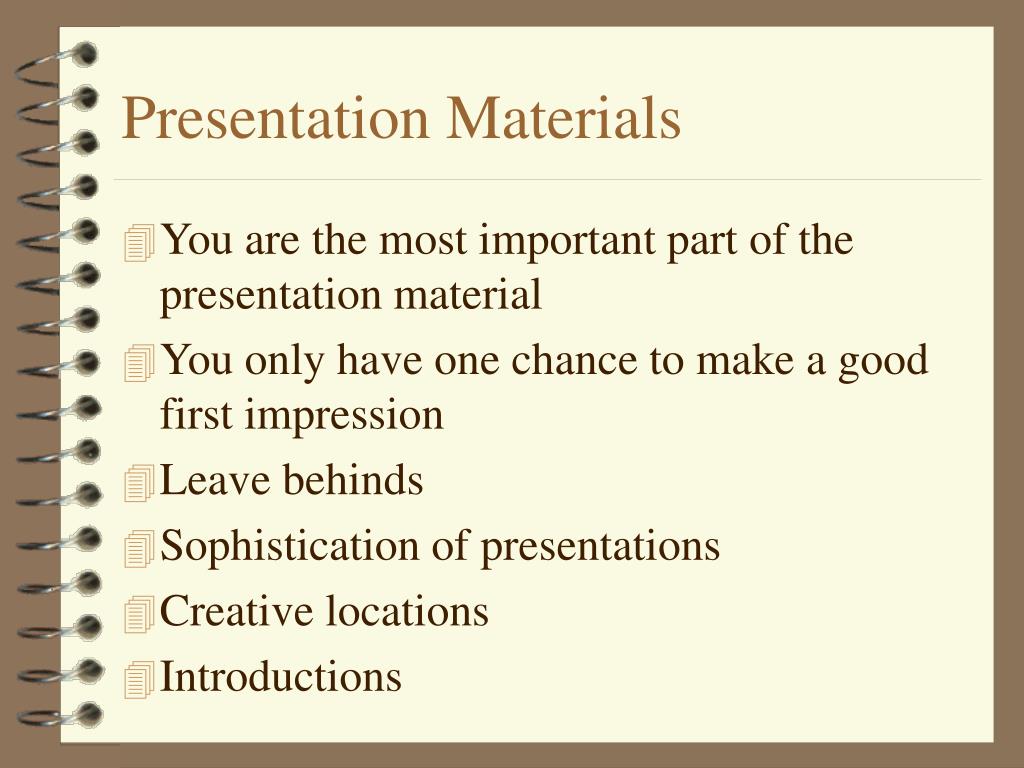 Presentation Materials

You are the most important part of the presentation material

You only have one chance to make a good first impression

Leave behinds

Sophistication of presentations

Creative locations

Introductions